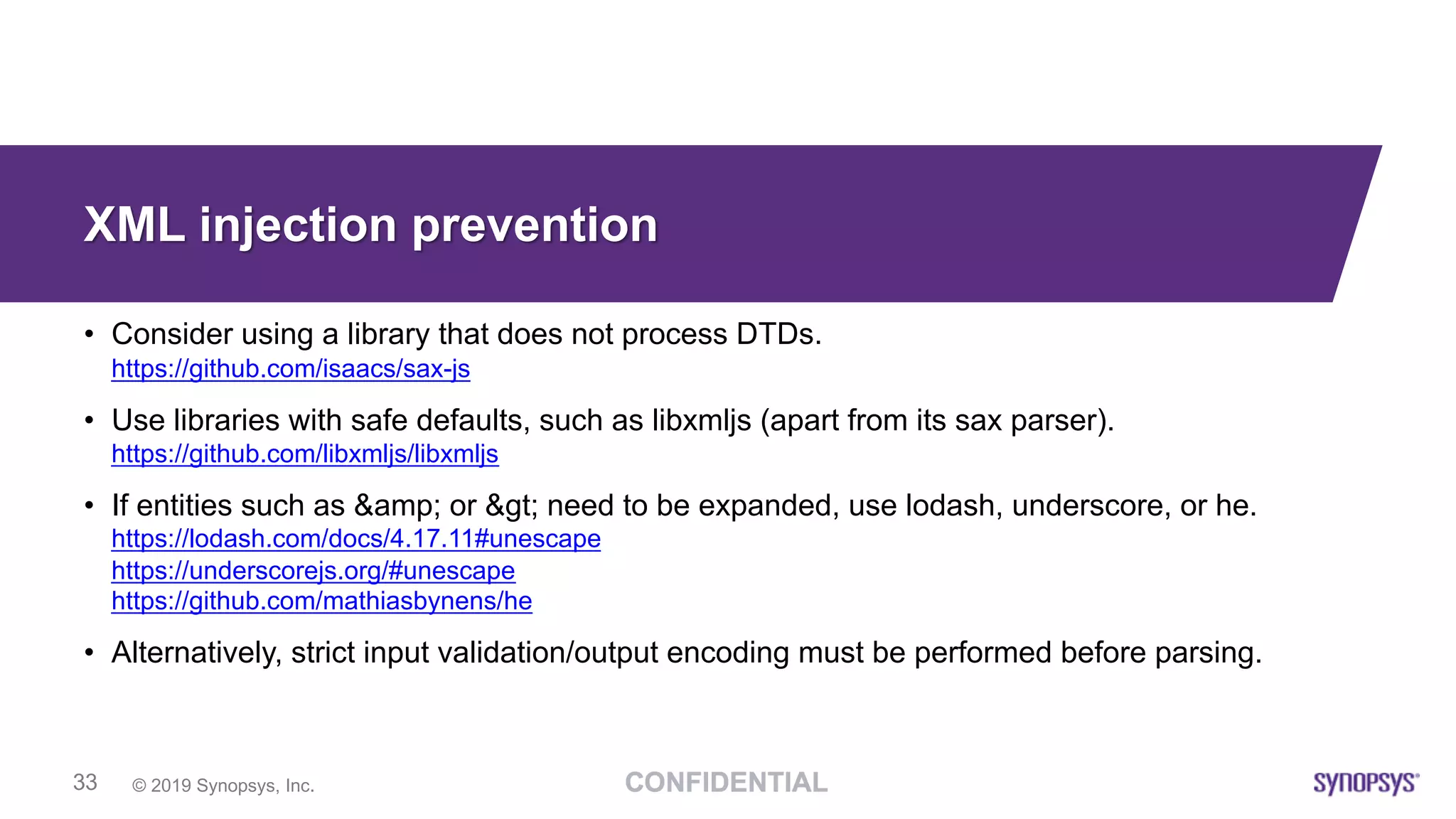 XML injection prevention

• Consider using a library that does not process DTDs.
https://github.com/isaacs/sax-js

• Use libraries with safe defaults, such as libxmljs (apart from its sax parser).
https://github.com/libxmljs/libxmljs

• If entities such as &amp; or &gt; need to be expanded, use lodash, underscore, or he.
https://lodash.com/docs/4.17.11#unescape
https://underscorejs.org/#unescape
https://github.com/mathiasbynens/he

• Alternatively, strict input validation/output encoding must be performed before parsing.

33 © 2019 Synopsys, Inc. CONFIDENTIAL SYNOPSYS®